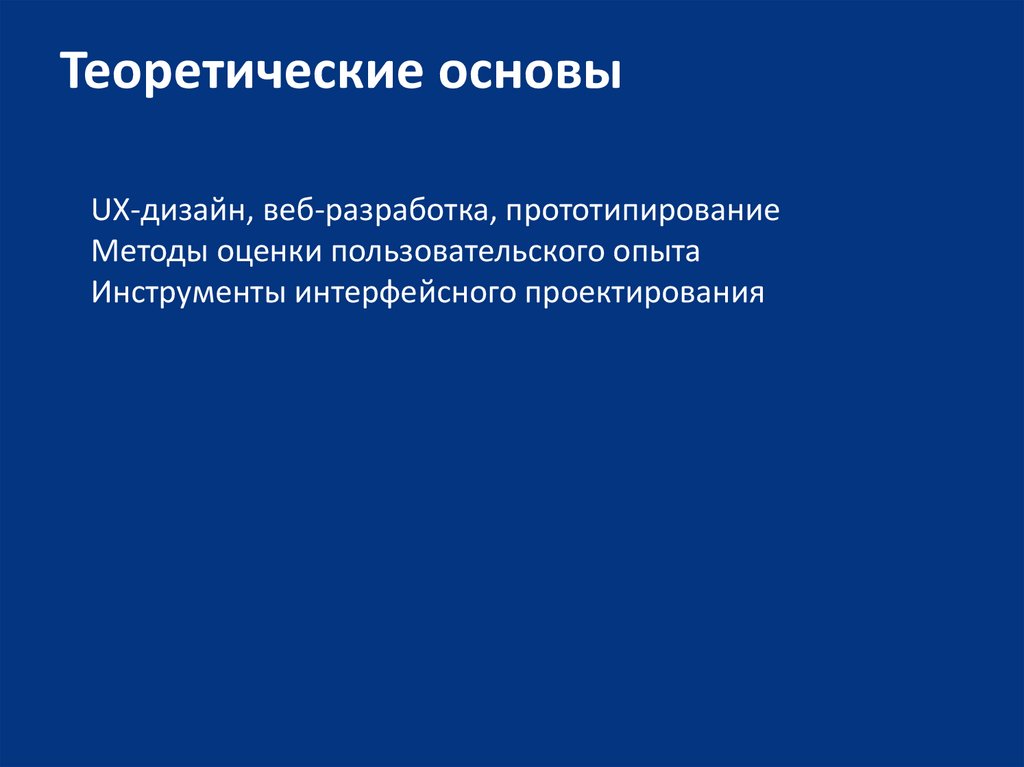 Теоретические основы

UX-дизайн, веб-разработка, прототипирование
Методы оценки пользовательского опыта
Инструменты интерфейсного проектирования